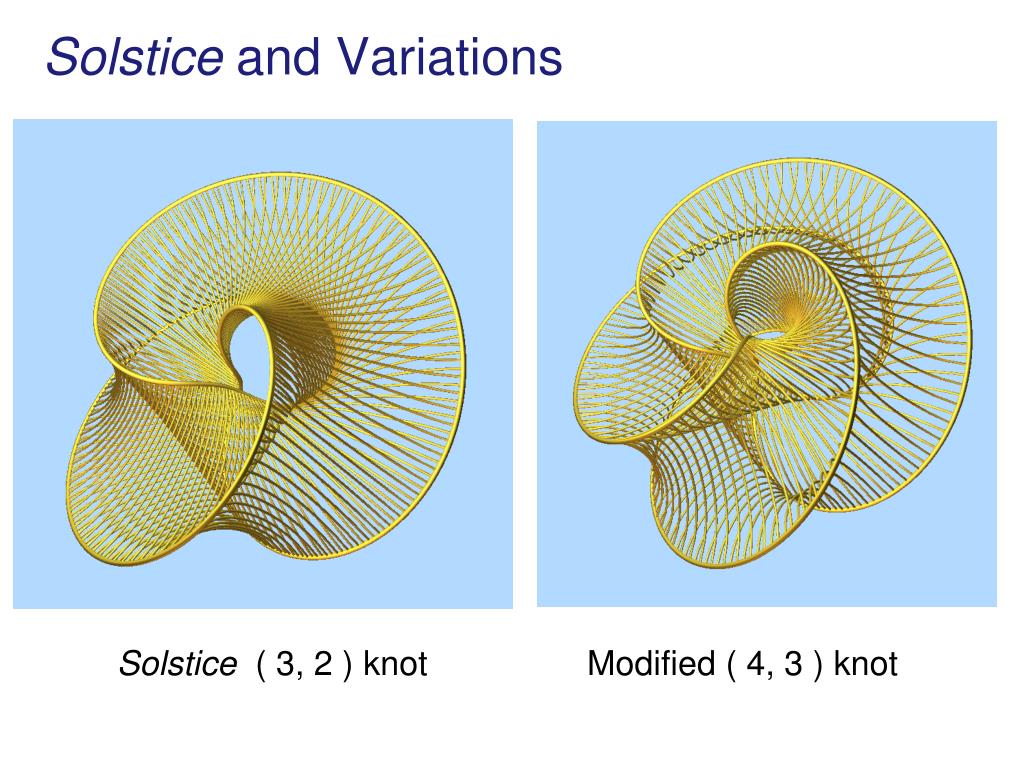 Solstice and Variations

Solstice ( 3, 2 ) knot

Modified ( 4, 3 ) knot